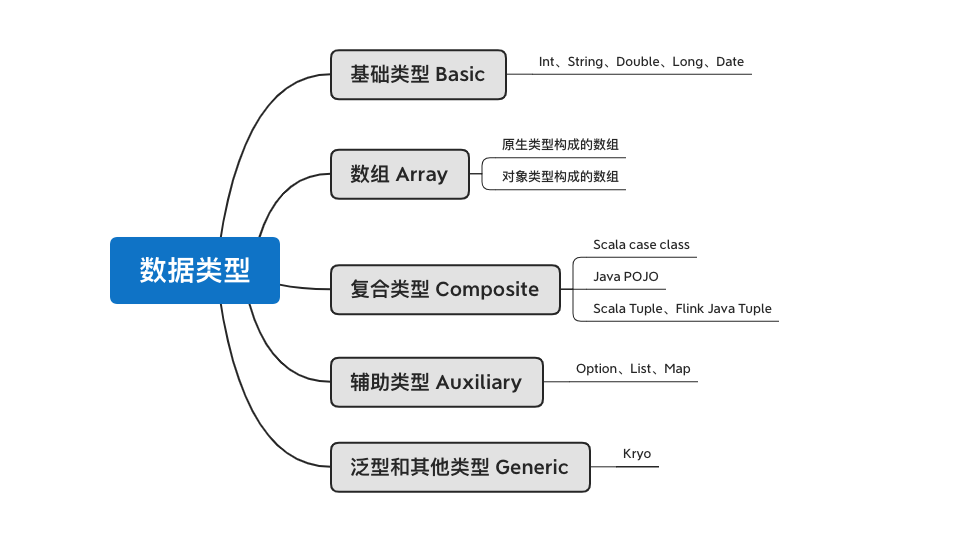 数据类型

基础类型 Basic
Int、String、Double、Long、Date

数组 Array
原生类型构成的数组
对象类型构成的数组

复合类型 Composite
Scala case class
Java POJO
Scala Tuple、Flink Java Tuple

辅助类型 Auxiliary
Option、List、Map

泛型和其他类型 Generic
Kryo